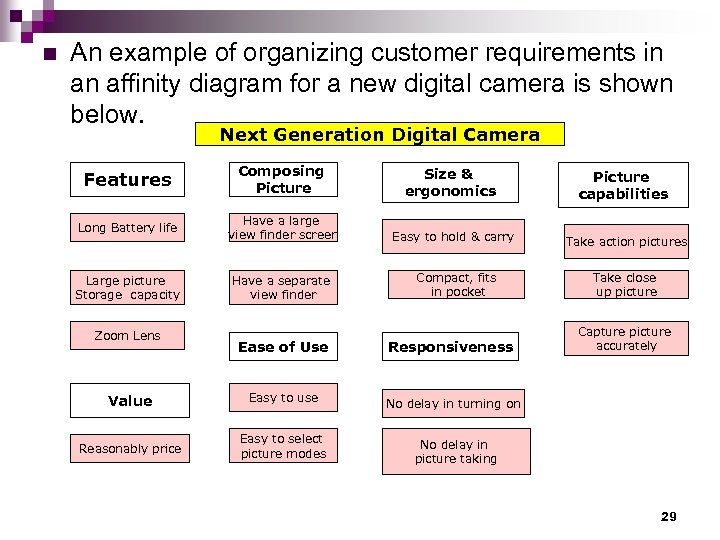 An example of organizing customer requirements in an affinity diagram for a new digital camera is shown below.

Next Generation Digital Camera

Features

Long Battery life

Large picture Storage capacity

Zoom Lens

Value

Reasonably price

Composing Picture

Have a large view finder screen

Have a separate view finder

Ease of Use

Easy to use

Easy to select picture modes

Size & ergonomics

Easy to hold & carry

Compact, fits in pocket

Responsiveness

No delay in turning on

No delay in picture taking

Picture capabilities

Take action pictures

Take close up picture

Capture picture accurately

29